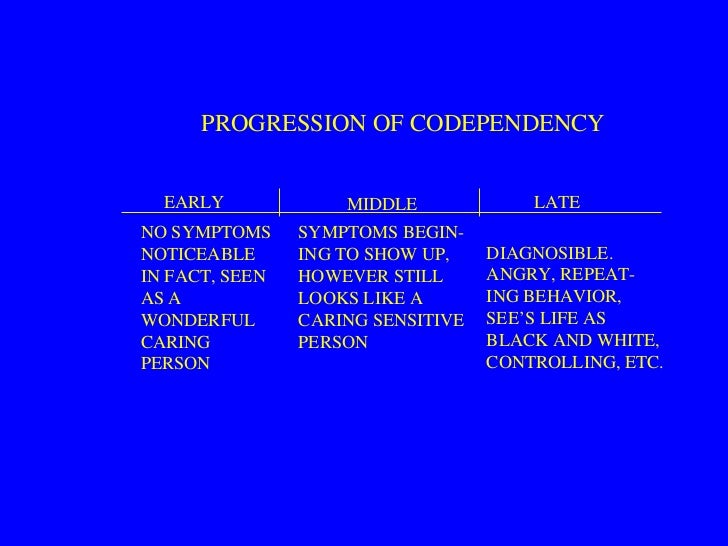 PROGRESSION OF CODEPENDENCY

| EARLY | MIDDLE | LATE |
|---|---|---|
| NO SYMPTOMS NOTICEABLE IN FACT, SEEN AS A WONDERFUL CARING PERSON | SYMPTOMS BEGINING TO SHOW UP, HOWEVER STILL LOOKS LIKE A CARING SENSITIVE PERSON | DIAGNOSIBLE. ANGRY, REPEATING BEHAVIOR, SEE'S LIFE AS BLACK AND WHITE, CONTROLLING, ETC. |